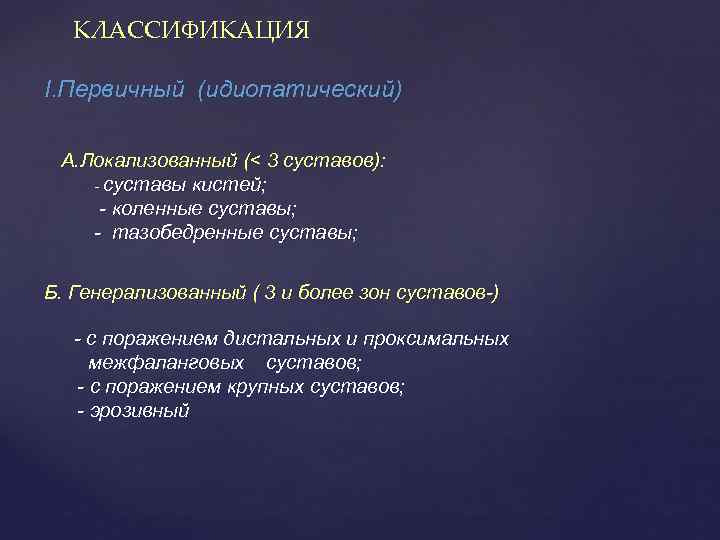 КЛАССИФИКАЦИЯ

I.Первичный (идиопатический)

А.Локализованный (< 3 суставов):
- суставы кистей;
- коленные суставы;
- тазобедренные суставы;

Б. Генерализованный ( 3 и более зон суставов-)

- с поражением дистальных и проксимальных межфаланговых суставов;
- с поражением крупных суставов;
- эрозивный